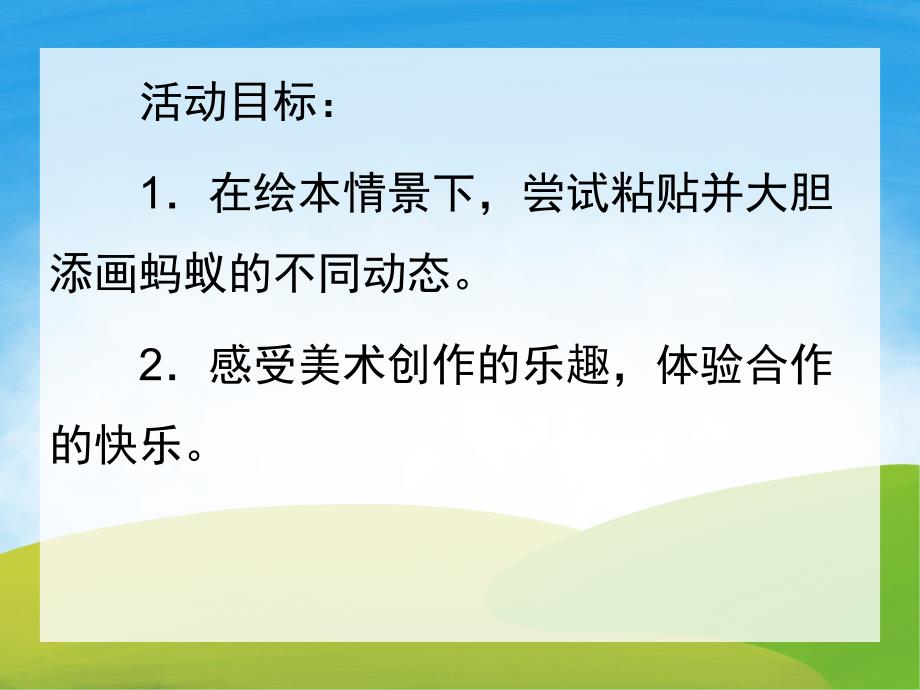 活动目标：

1．在绘本情景下，尝试粘贴并大胆添画蚂蚁的不同动态。

2．感受美术创作的乐趣，体验合作的快乐。